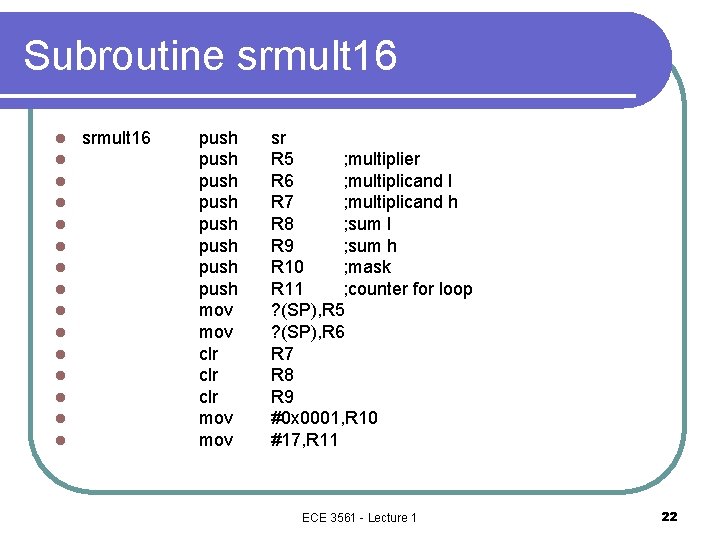 Subroutine srmult16

- srmult16 push sr
- push R5 ;multiplier
- push R6 ;multiplicand l
- push R7 ;multiplicand h
- push R8 ;sum l
- push R9 ;sum h
- push R10 ;mask
- push R11 ;counter for loop
- mov ?(SP),R5
- mov ?(SP),R6
- clr R7
- clr R8
- clr R9
- mov #0x0001,R10
- mov #17,R11

ECE 3561 - Lecture 1

22